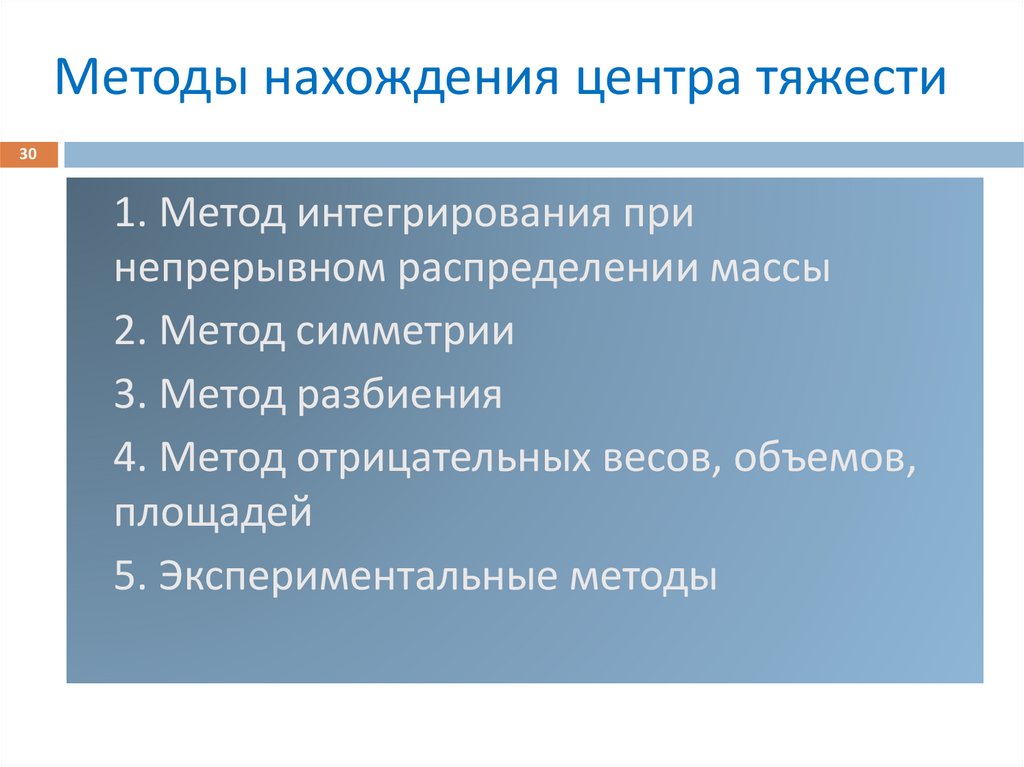 Методы нахождения центра тяжести

30

1. Метод интегрирования при непрерывном распределении массы

2. Метод симметрии

3. Метод разбиения

4. Метод отрицательных весов, объемов, площадей

5. Экспериментальные методы